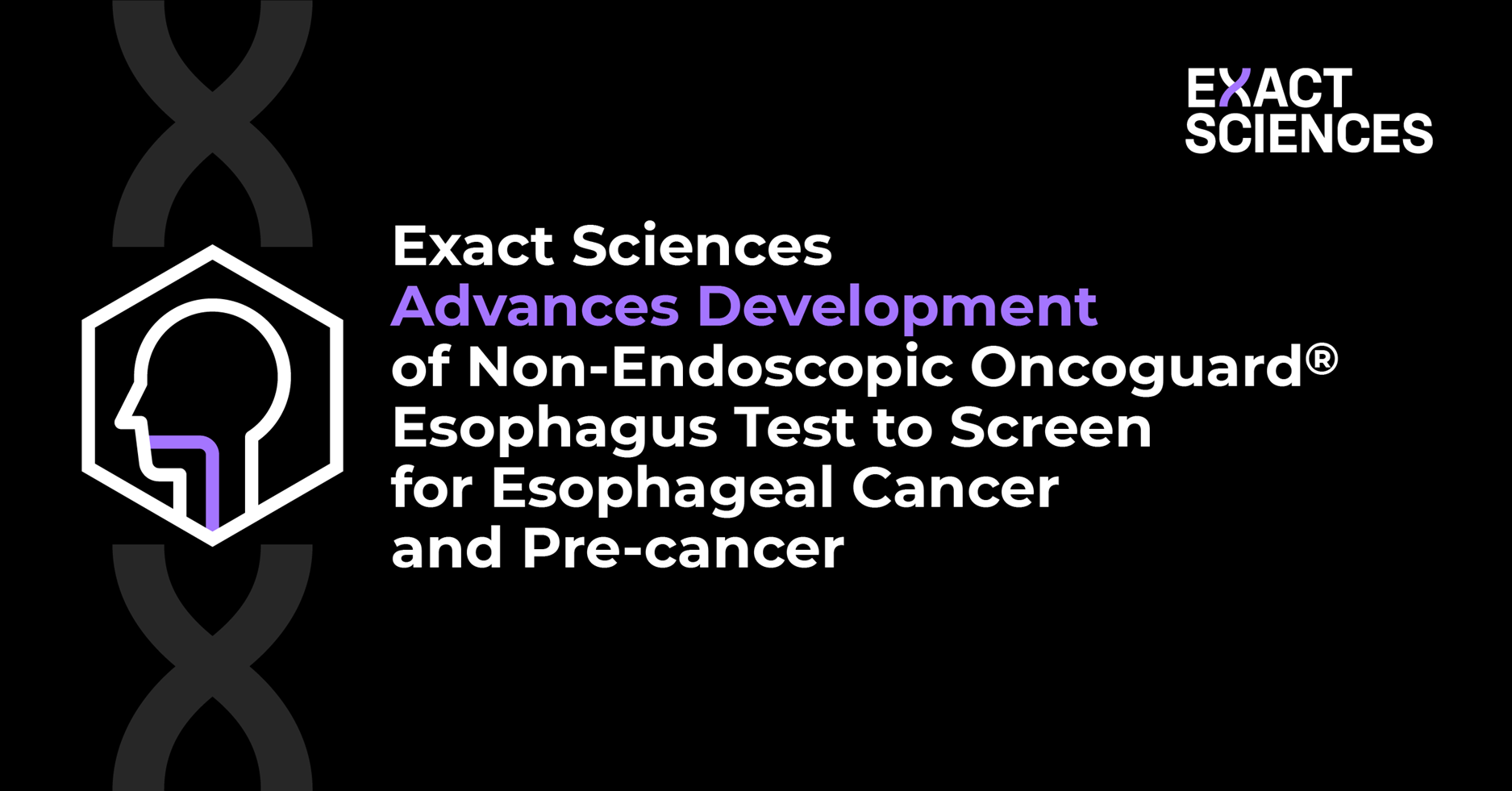 EXACT SCIENCES

Exact Sciences Advances Development of Non-Endoscopic Oncoguard® Esophagus Test to Screen for Esophageal Cancer and Pre-cancer